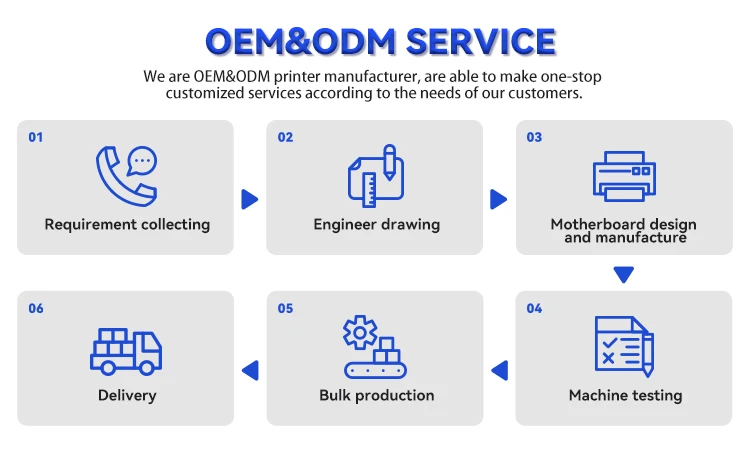 OEM&ODM SERVICE

We are OEM&ODM printer manufacturer, are able to make one-stop customized services according to the needs of our customers.

01
Requirement collecting

02
Engineer drawing

03
Motherboard design and manufacture

04
Machine testing

05
Bulk production

06
Delivery